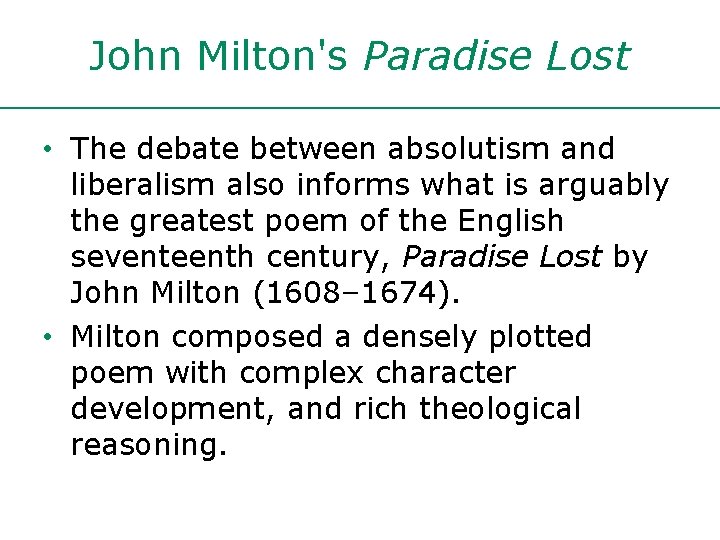 John Milton's Paradise Lost

• The debate between absolutism and liberalism also informs what is arguably the greatest poem of the English seventeenth century, Paradise Lost by John Milton (1608–1674).

• Milton composed a densely plotted poem with complex character development, and rich theological reasoning.